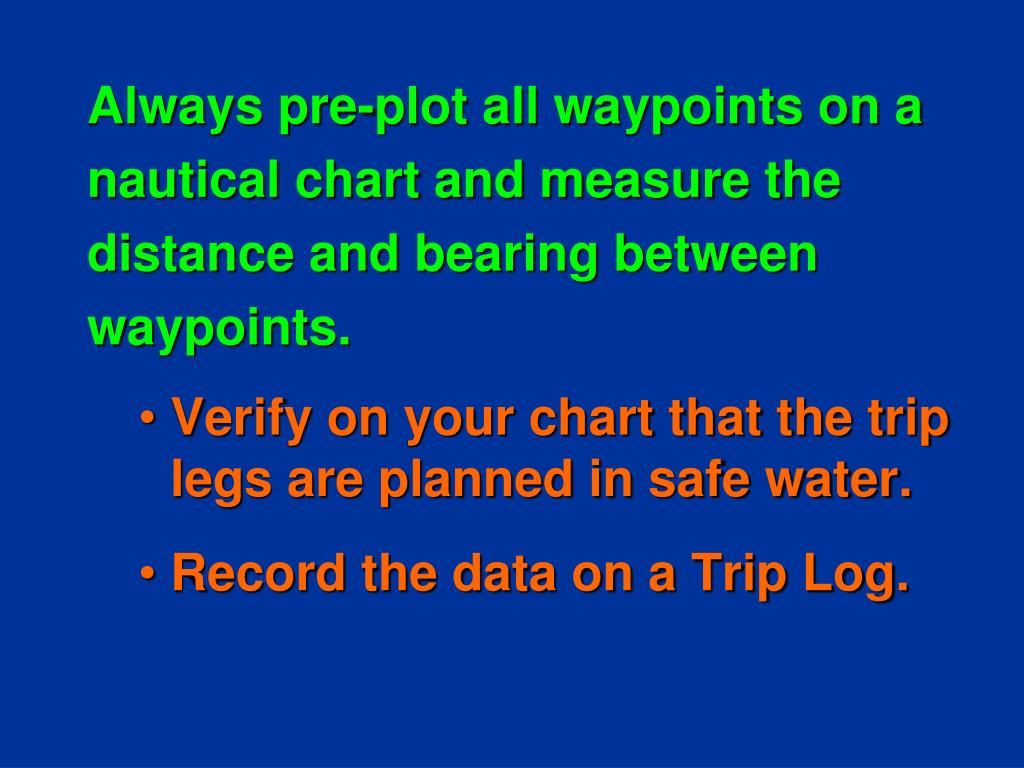 Always pre-plot all waypoints on a nautical chart and measure the distance and bearing between waypoints.

• Verify on your chart that the trip legs are planned in safe water.

• Record the data on a Trip Log.